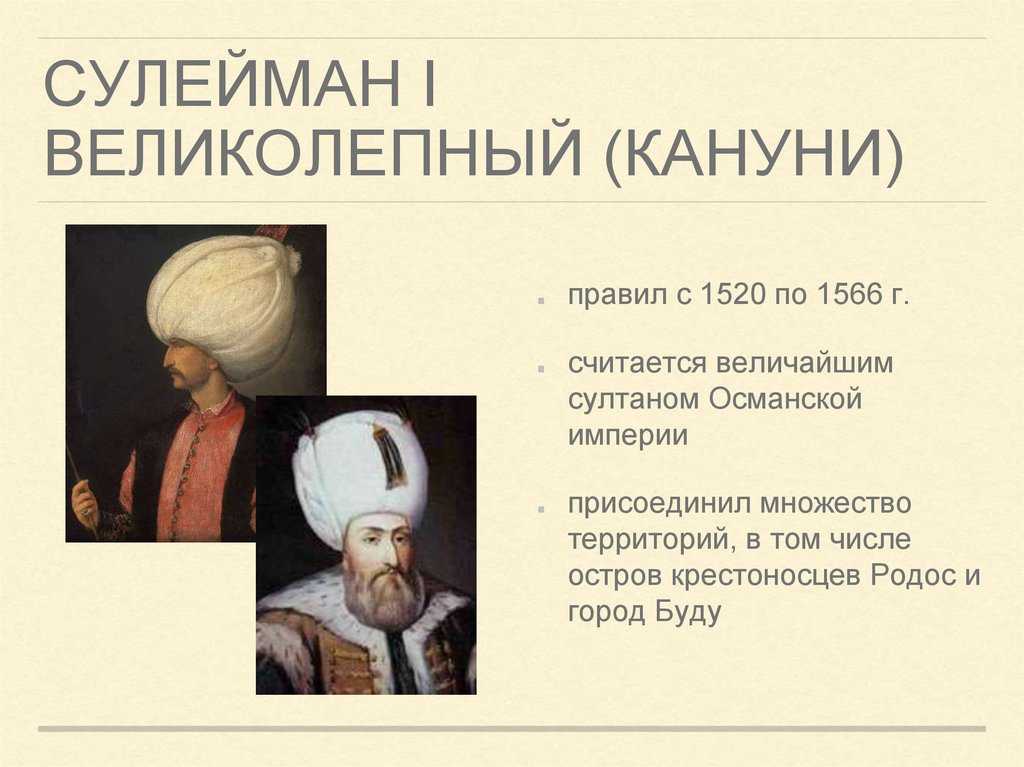 СУЛЕЙМАН I ВЕЛИКОЛЕПНЫЙ (КАНУНИ)

правил с 1520 по 1566 г.

считается величайшим султаном Османской империи

присоединил множество территорий, в том числе остров крестоносцев Родос и город Буду